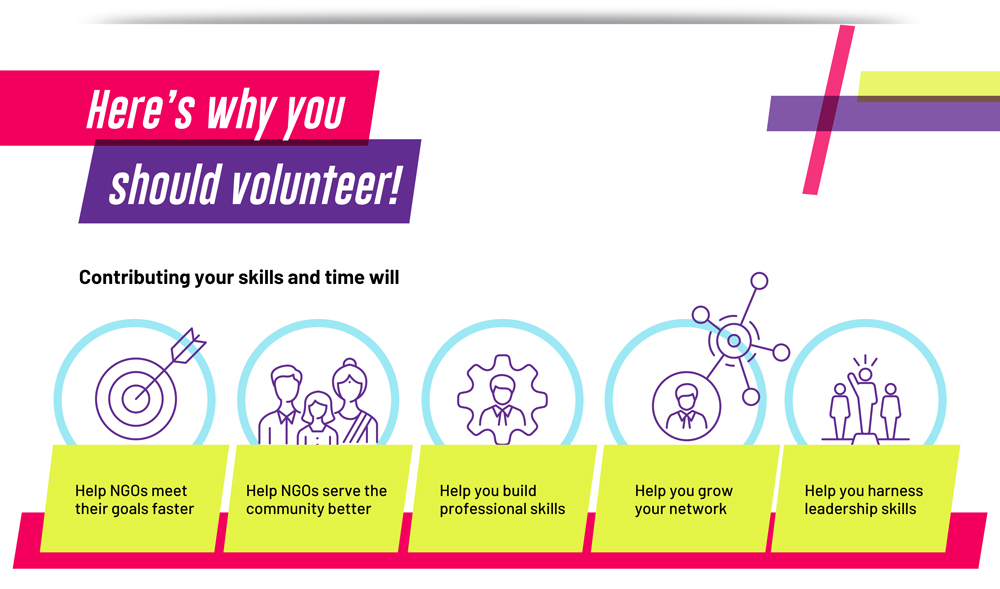 Here's why you should volunteer!

Contributing your skills and time will

Help NGOs meet their goals faster

Help NGOs serve the community better

Help you build professional skills

Help you grow your network

Help you harness leadership skills